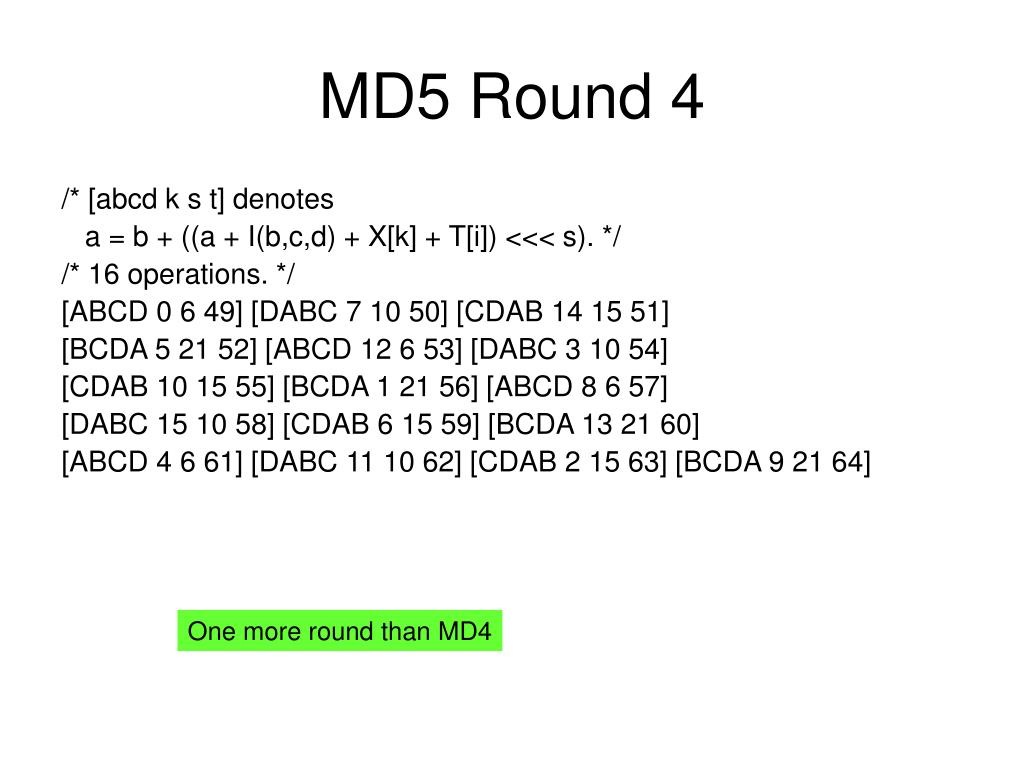 MD5 Round 4

/* [abcd k s t] denotes
a = b + ((a + I(b,c,d) + X[k] + T[i]) <<< s). */
/* 16 operations. */
[ABCD 0 6 49] [DABC 7 10 50] [CDAB 14 15 51]
[BCDA 5 21 52] [ABCD 12 6 53] [DABC 3 10 54]
[CDAB 10 15 55] [BCDA 1 21 56] [ABCD 8 6 57]
[DABC 15 10 58] [CDAB 6 15 59] [BCDA 13 21 60]
[ABCD 4 6 61] [DABC 11 10 62] [CDAB 2 15 63] [BCDA 9 21 64]

One more round than MD4